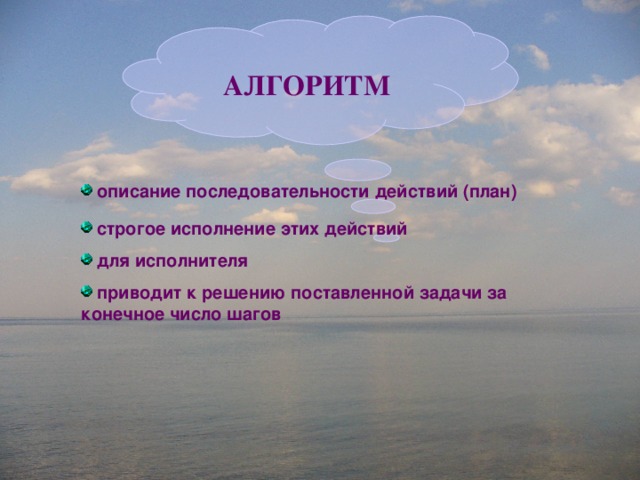 АЛГОРИТМ

описание последовательности действий (план)

строгое исполнение этих действий

для исполнителя

приводит к решению поставленной задачи за конечное число шагов